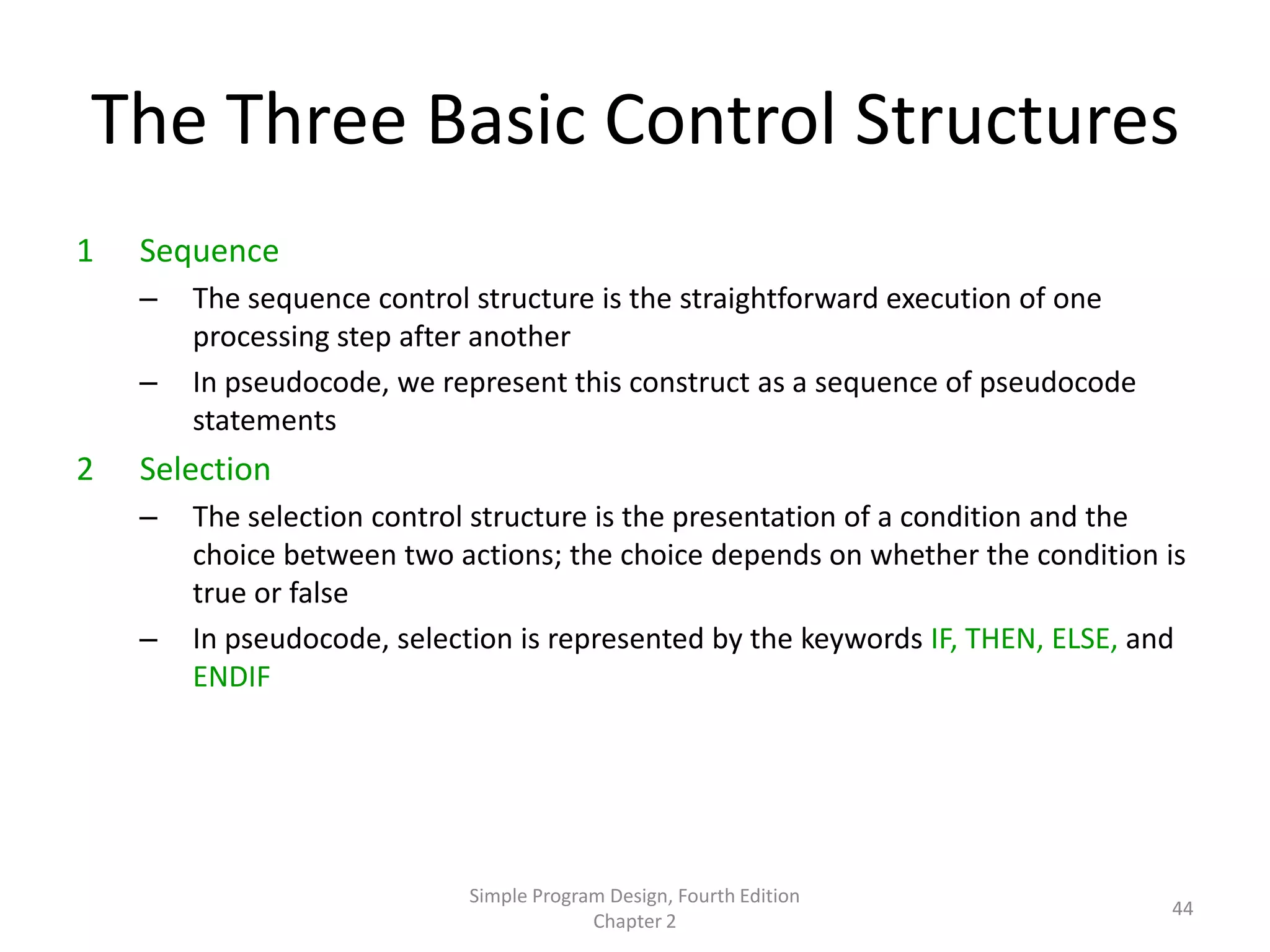 The Three Basic Control Structures

1 Sequence

– The sequence control structure is the straightforward execution of one processing step after another

– In pseudocode, we represent this construct as a sequence of pseudocode statements

2 Selection

– The selection control structure is the presentation of a condition and the choice between two actions; the choice depends on whether the condition is true or false

– In pseudocode, selection is represented by the keywords IF, THEN, ELSE, and ENDIF

Simple Program Design, Fourth Edition
Chapter 2

44